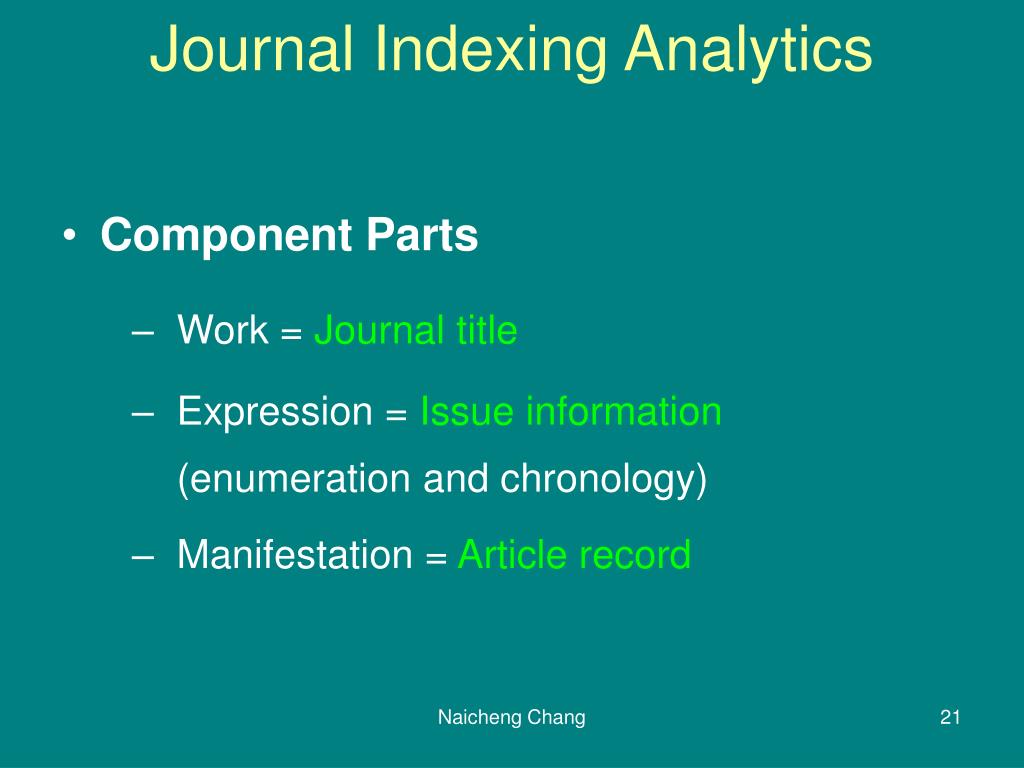 Journal Indexing Analytics

• Component Parts

– Work = Journal title

– Expression = Issue information (enumeration and chronology)

– Manifestation = Article record

Naicheng Chang

21